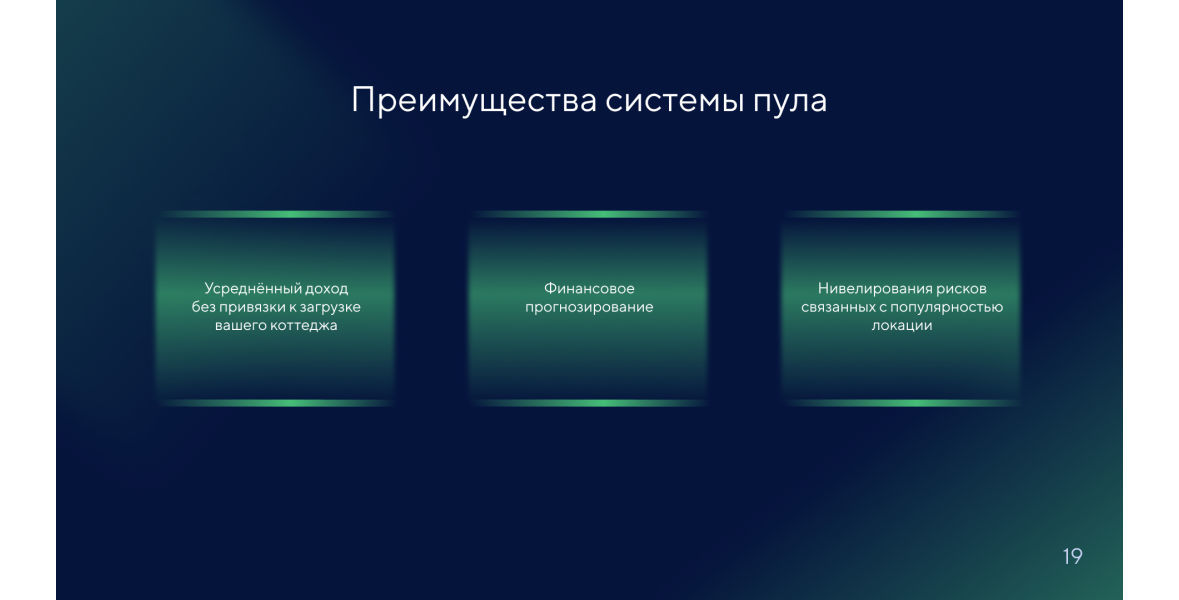 Преимущества системы пула

Усреднённый доход без привязки к загрузке вашего коттеджа

Финансовое прогнозирование

Нивелирования рисков связанных с популярностью локации

19